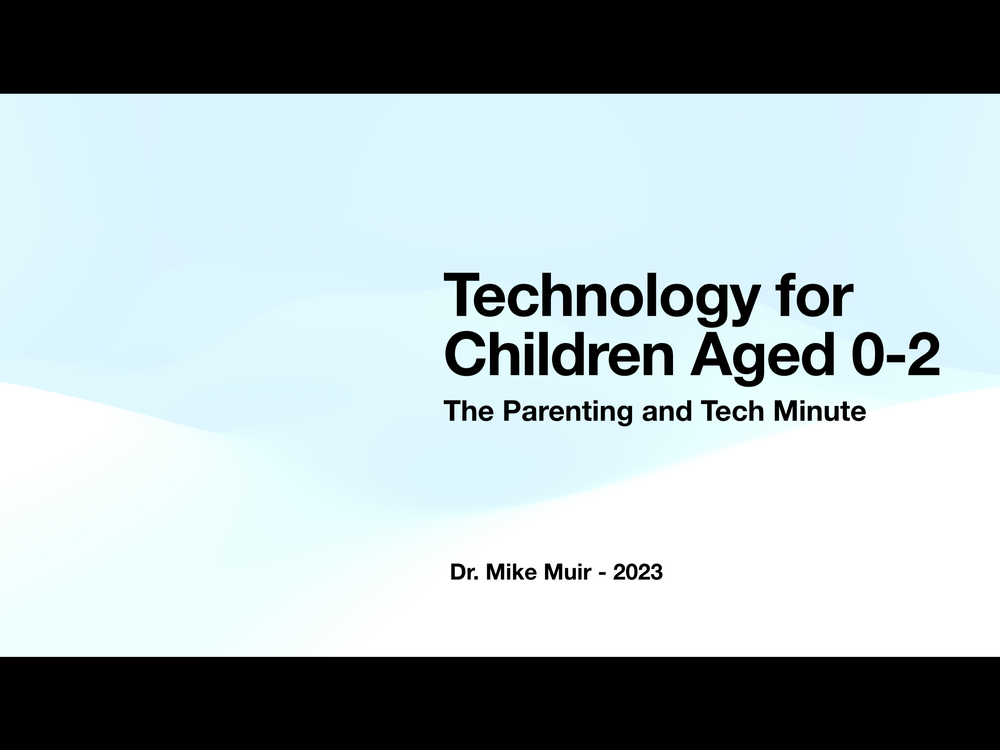 Technology for Children Aged 0-2

The Parenting and Tech Minute

Dr. Mike Muir - 2023